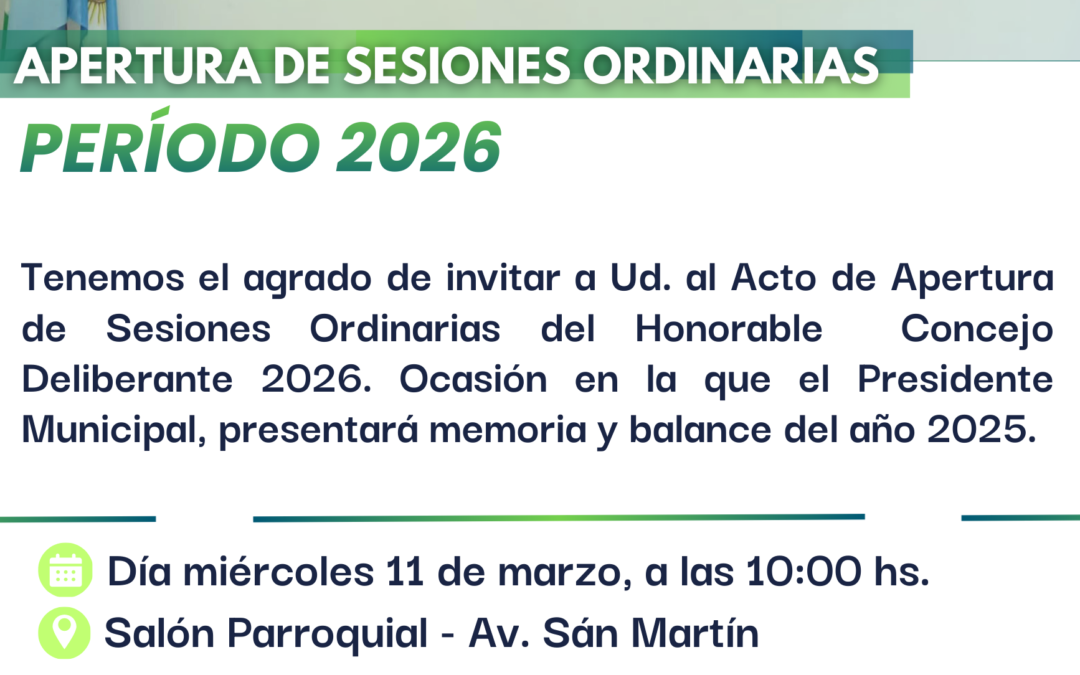 APERTURA DE SESIONES ORDINARIAS

PERÍODO 2026

Tenemos el agrado de invitar a Ud. al Acto de Apertura de Sesiones Ordinarias del Honorable Concejo Deliberante 2026. Ocasión en la que el Presidente Municipal, presentará memoria y balance del año 2025.

Día miércoles 11 de marzo, a las 10:00 hs.

Salón Parroquial - Av. Sán Martín